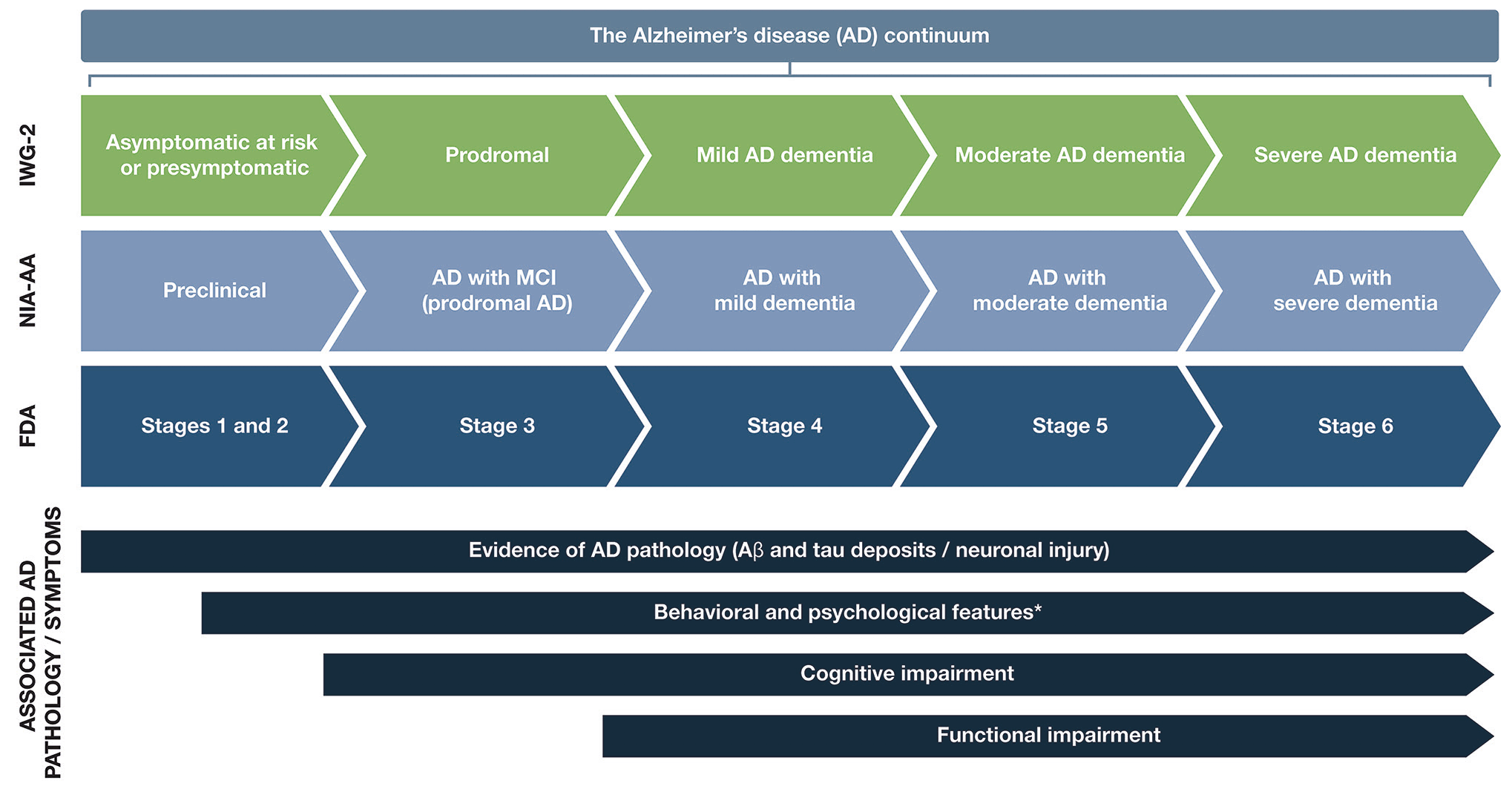 The Alzheimer's disease (AD) continuum

IWG-2

Asymptomatic at risk or presymptomatic

Prodromal

Mild AD dementia

Moderate AD dementia

Severe AD dementia

NIA-AA

Preclinical

AD with MCI (prodromal AD)

AD with mild dementia

AD with moderate dementia

AD with severe dementia

FDA

Stages 1 and 2

Stage 3

Stage 4

Stage 5

Stage 6

ASSOCIATED AD PATHOLOGY / SYMPTOMS

Evidence of AD pathology (Aβ and tau deposits / neuronal injury)

Behavioral and psychological features*

Cognitive impairment

Functional impairment